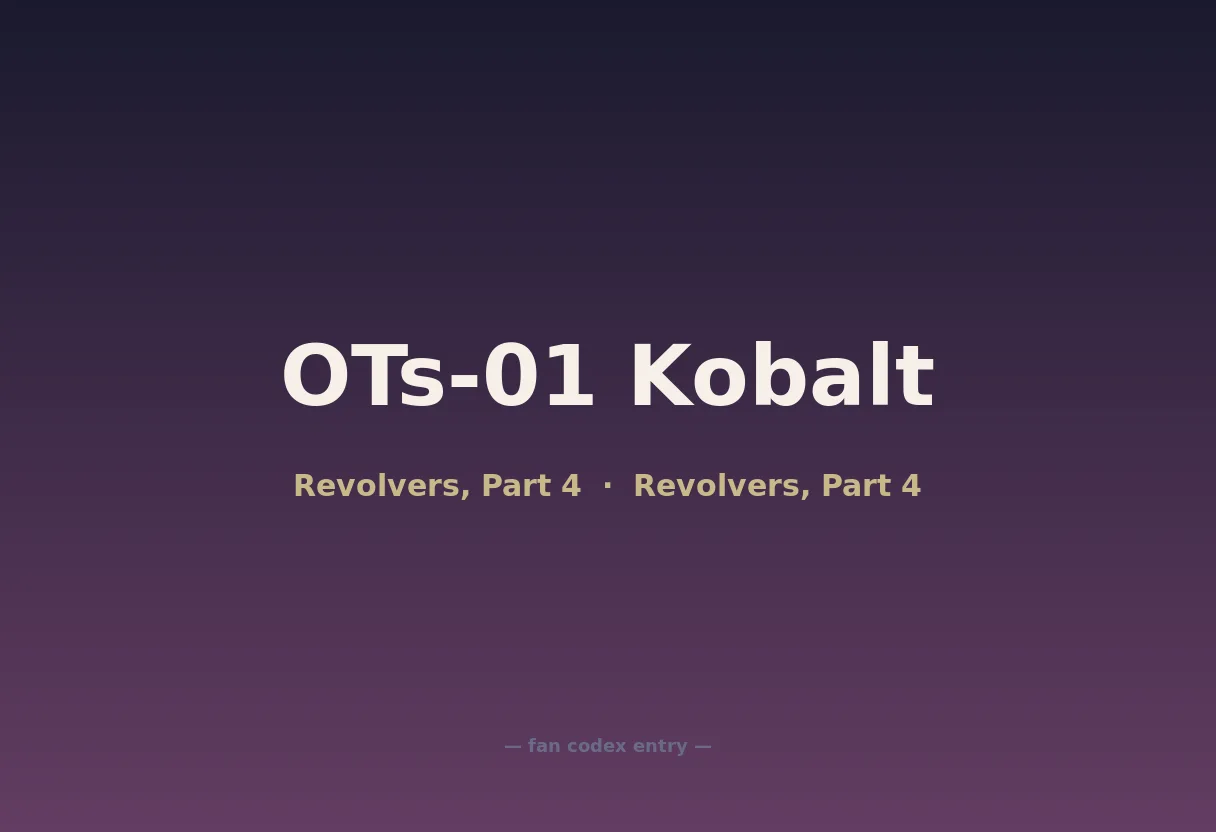 OTs-01 Kobalt

Revolvers, Part 4 · Revolvers, Part 4

— fan codex entry —